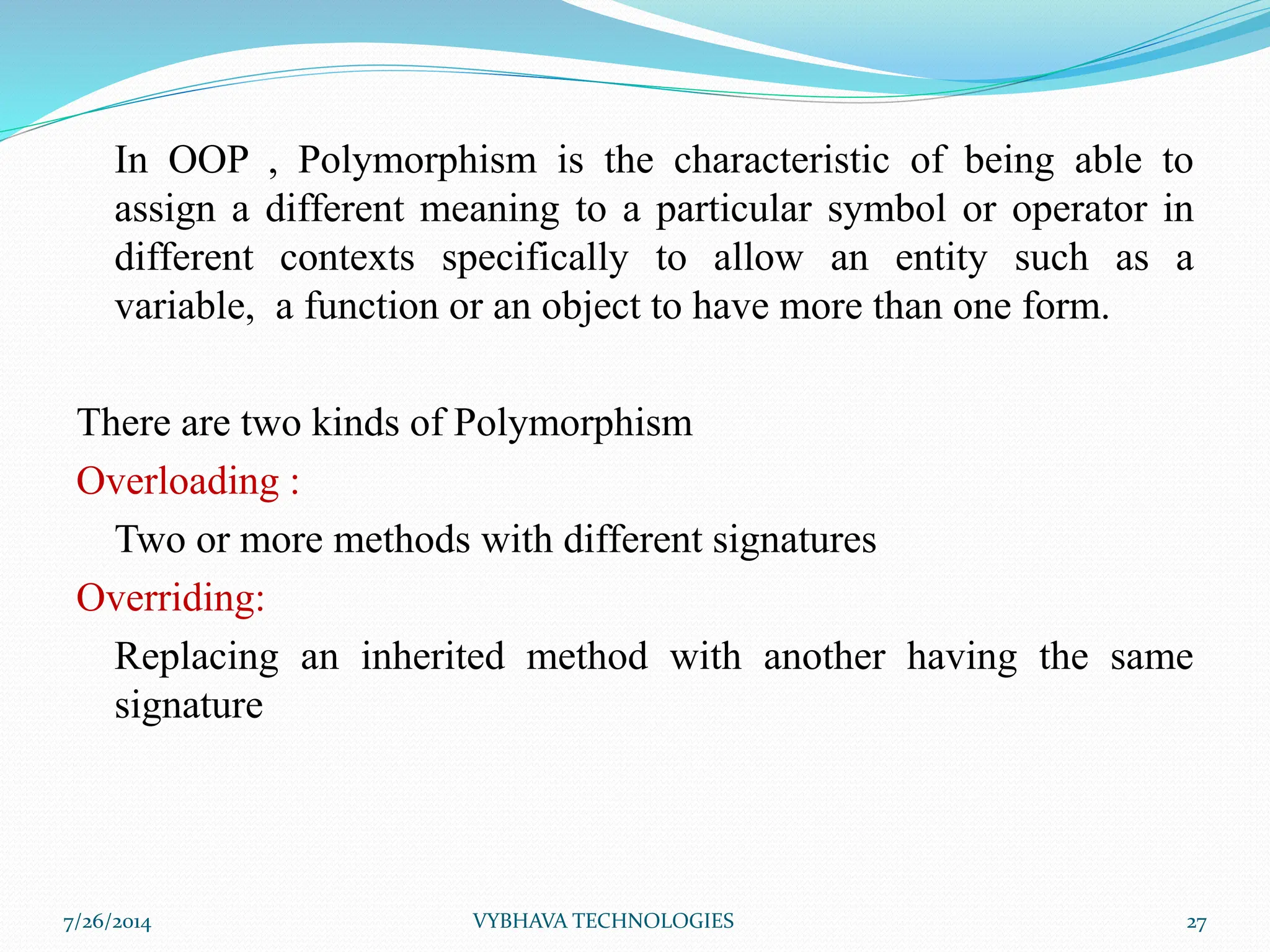 In OOP , Polymorphism is the characteristic of being able to assign a different meaning to a particular symbol or operator in different contexts specifically to allow an entity such as a variable, a function or an object to have more than one form.

There are two kinds of Polymorphism

Overloading :

Two or more methods with different signatures

Overriding:

Replacing an inherited method with another having the same signature

7/26/2014

VYBHAVA TECHNOLOGIES

27